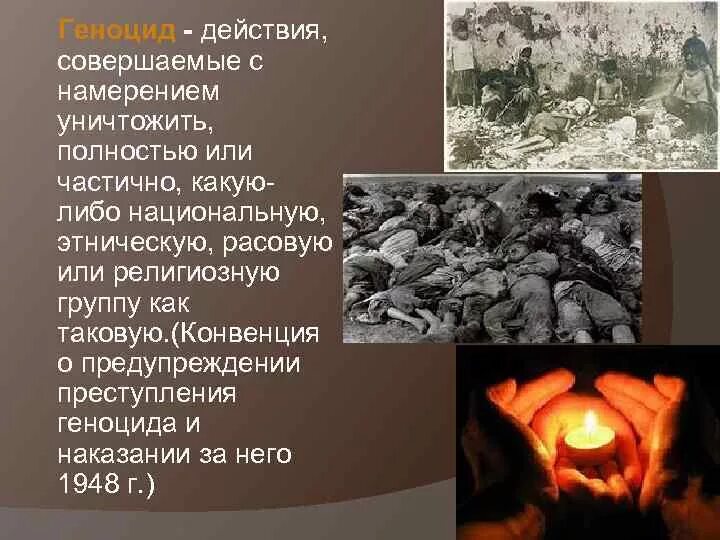 Геноцид - действия, совершаемые с намерением уничтожить, полностью или частично, какую-либо национальную, этническую, расовую или религиозную группу как таковую.(Конвенция о предупреждении преступления геноцида и наказании за него 1948 г.)